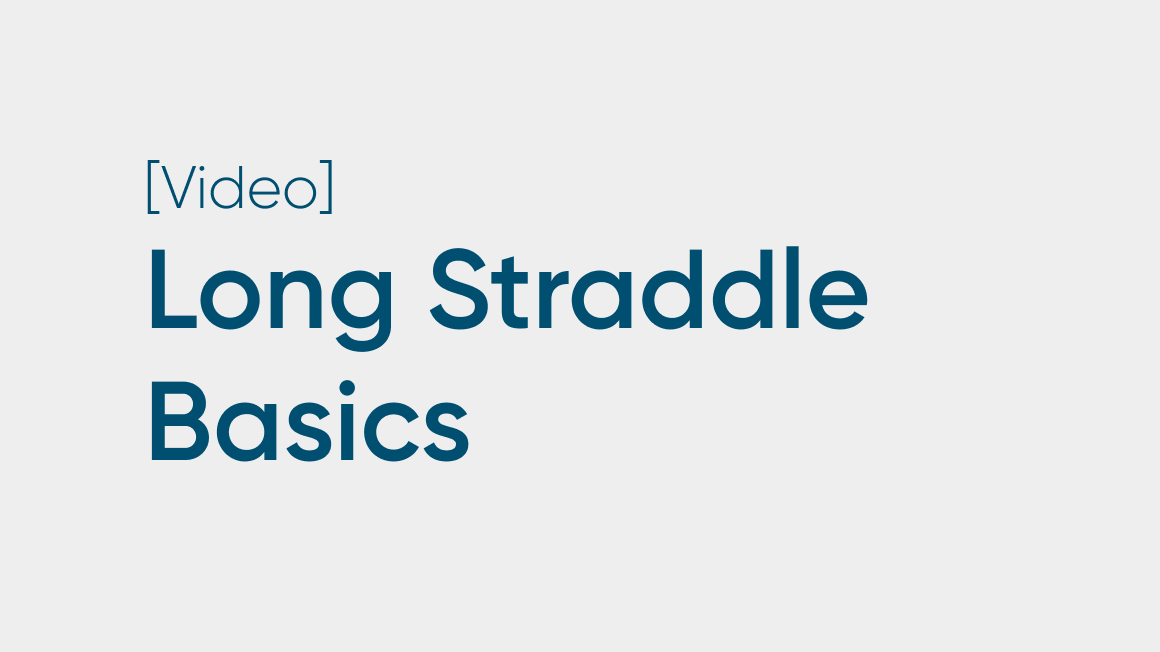 [Video]
Long Straddle Basics